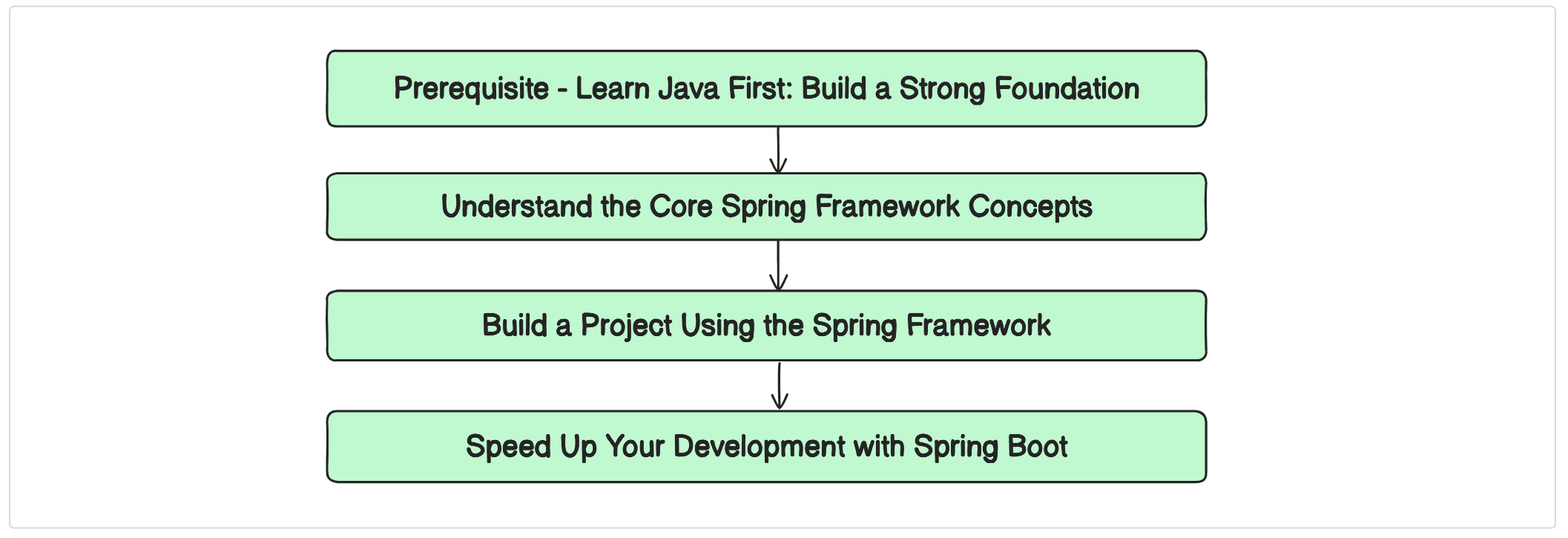 Prerequisite - Learn Java First: Build a Strong Foundation

Understand the Core Spring Framework Concepts

Build a Project Using the Spring Framework

Speed Up Your Development with Spring Boot